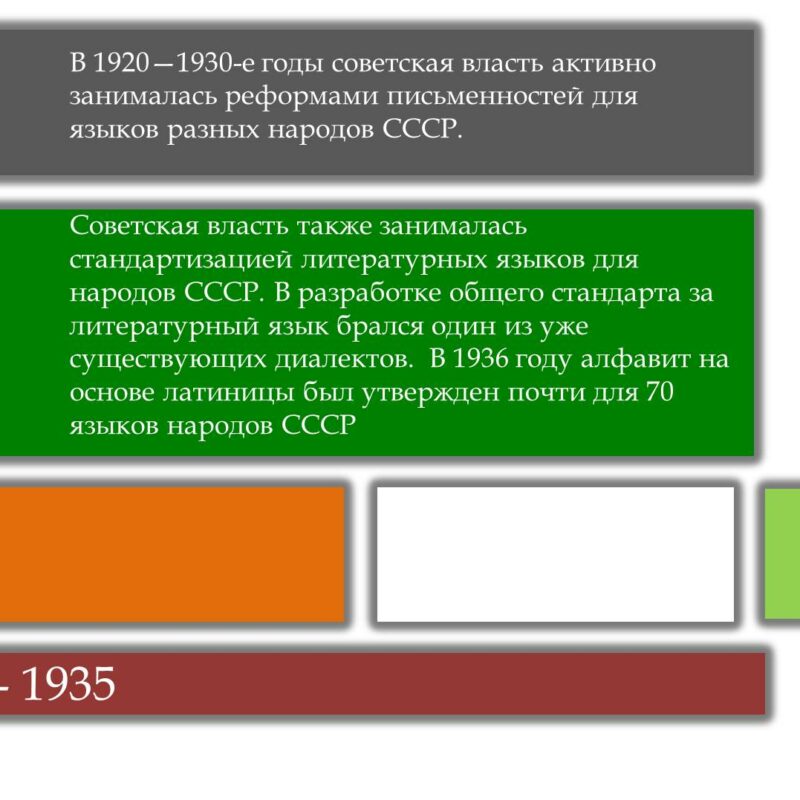 В 1920—1930-е годы советская власть активно занималась реформами письменностей для языков разных народов СССР.

Советская власть также занималась стандартизацией литературных языков для народов СССР. В разработке общего стандарта за литературный язык брался один из уже существующих диалектов. В 1936 году алфавит на основе латиницы был утвержден почти для 70 языков народов СССР

- 1935